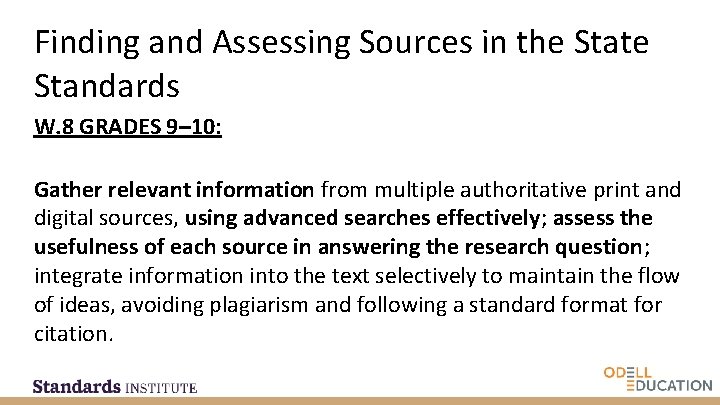 Finding and Assessing Sources in the State Standards

W.8 GRADES 9–10:

Gather relevant information from multiple authoritative print and digital sources, using advanced searches effectively; assess the usefulness of each source in answering the research question; integrate information into the text selectively to maintain the flow of ideas, avoiding plagiarism and following a standard format for citation.

Standards INSTITUTE

ODELL EDUCATION